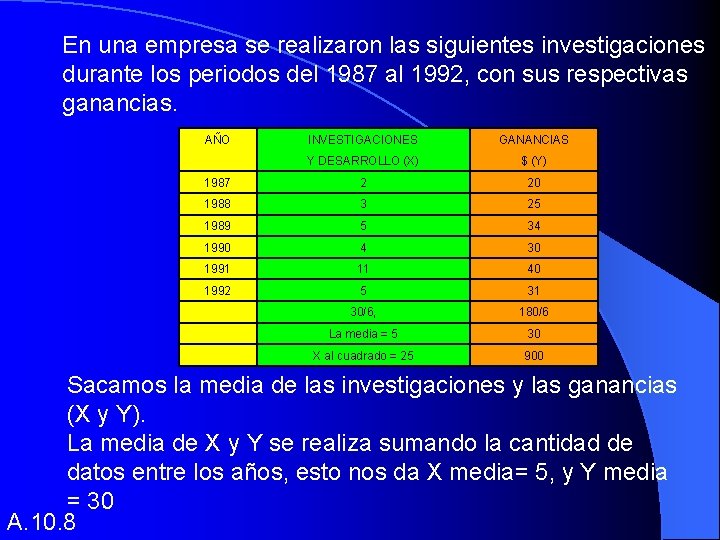 En una empresa se realizaron las siguientes investigaciones durante los periodos del 1987 al 1992, con sus respectivas ganancias.

| AÑO | INVESTIGACIONES Y DESARROLLO (X) | GANANCIAS $ (Y) |
|---|---|---|
| 1987 | 2 | 20 |
| 1988 | 3 | 25 |
| 1989 | 5 | 34 |
| 1990 | 4 | 30 |
| 1991 | 11 | 40 |
| 1992 | 5 | 31 |
| | 30/6, | 180/6 |
| | La media = 5 | 30 |
| | X al cuadrado = 25 | 900 |

Sacamos la media de las investigaciones y las ganancias (X y Y).
La media de X y Y se realiza sumando la cantidad de datos entre los años, esto nos da X media= 5, y Y media = 30

A.10.8